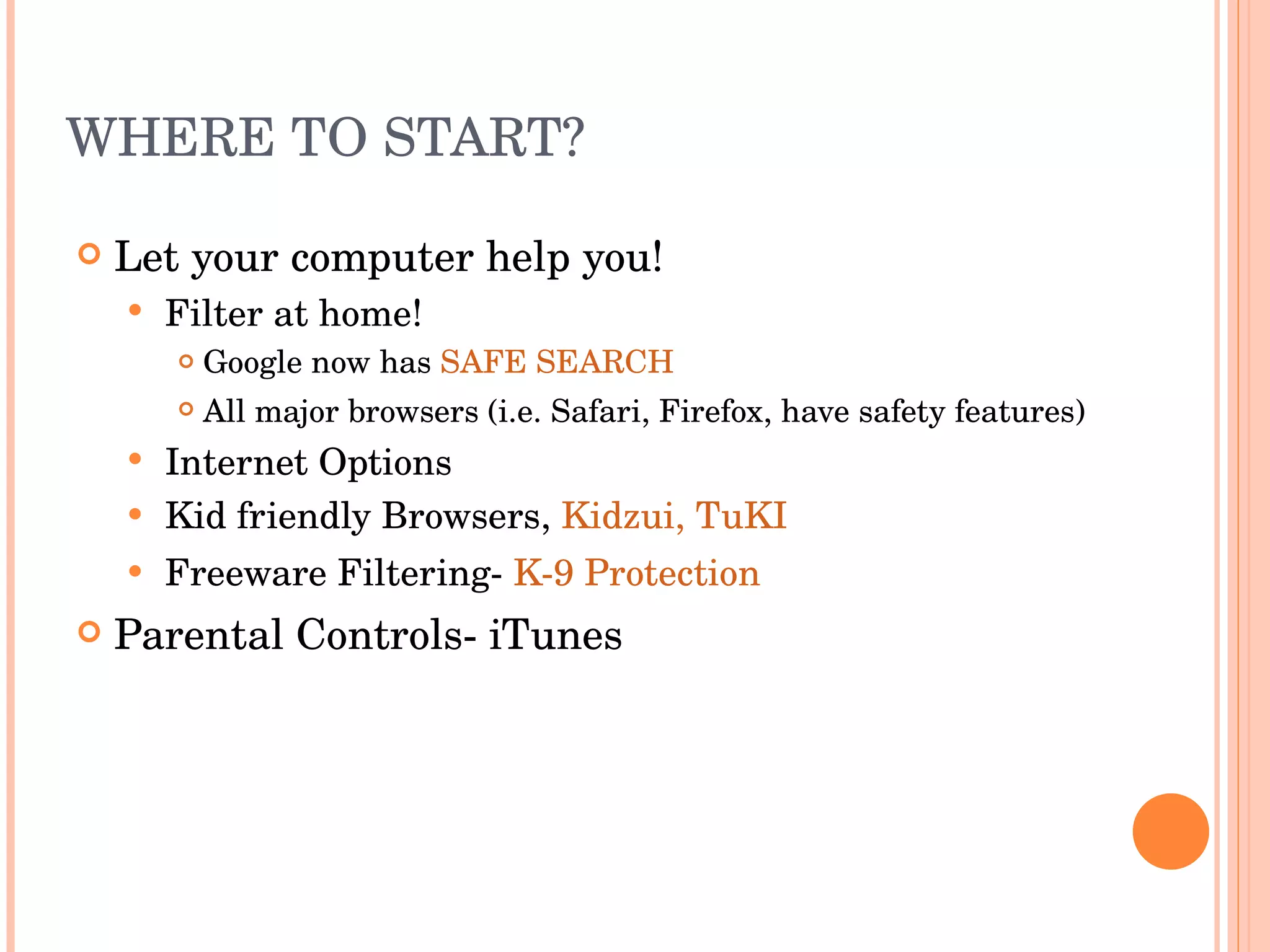 WHERE TO START?

Let your computer help you!

Filter at home!

Google now has SAFE SEARCH

All major browsers (i.e. Safari, Firefox, have safety features)

Internet Options

Kid friendly Browsers, Kidzui, TuKI

Freeware Filtering- K-9 Protection

Parental Controls- iTunes